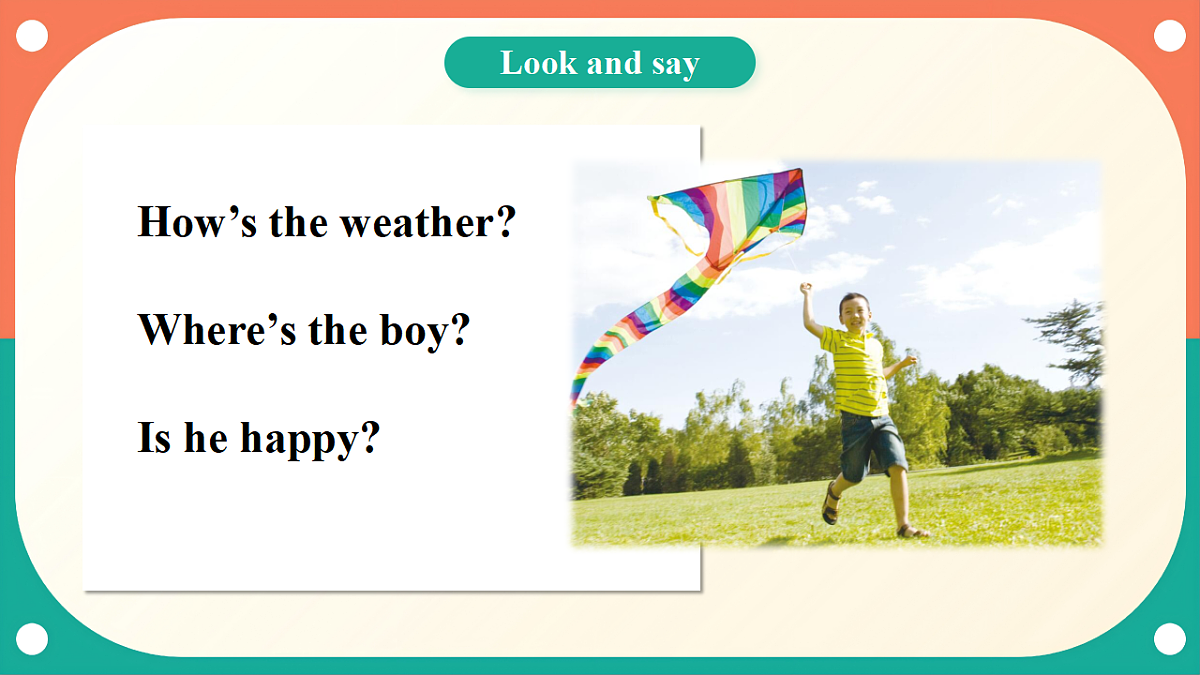 Look and say

How’s the weather?

Where’s the boy?

Is he happy?